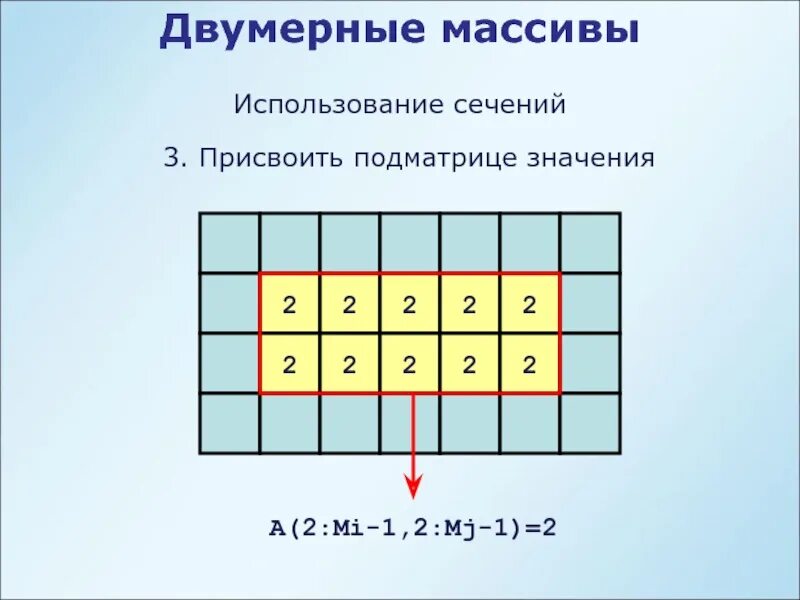 Двумерные массивы

Использование сечений

3. Присвоить подматрице значения

| | | | | | | |
|---|---|---|---|---|---|---|
| | | | | | | |
| | 2 | 2 | 2 | 2 | 2 | |
| | 2 | 2 | 2 | 2 | 2 | |
| | | | | | | |

A(2:Mi-1,2:Mj-1)=2